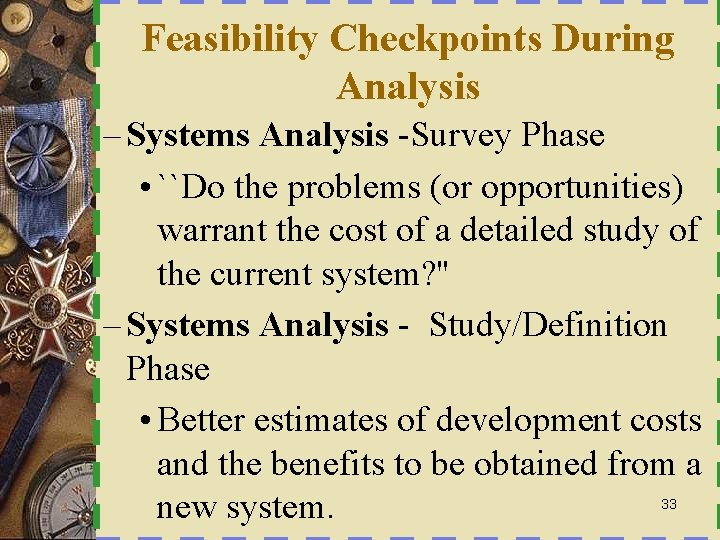 Feasibility Checkpoints During Analysis

– Systems Analysis -Survey Phase

• ``Do the problems (or opportunities) warrant the cost of a detailed study of the current system?"

– Systems Analysis - Study/Definition Phase

• Better estimates of development costs and the benefits to be obtained from a new system.

33